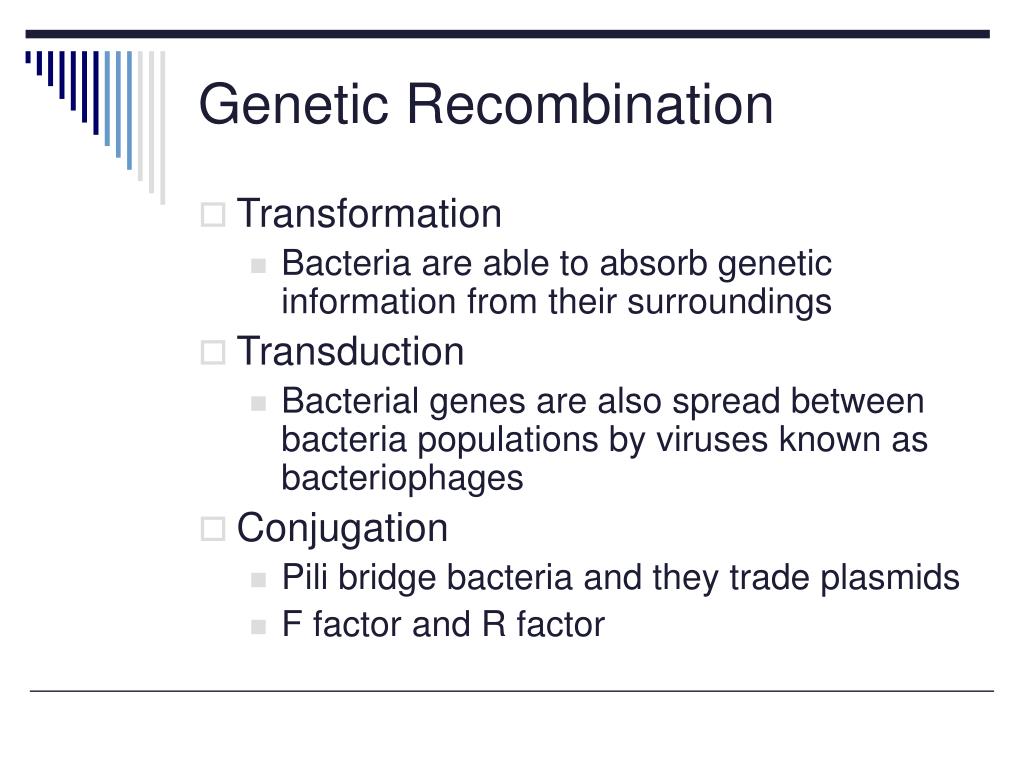 Genetic Recombination

Transformation

Bacteria are able to absorb genetic information from their surroundings

Transduction

Bacterial genes are also spread between bacteria populations by viruses known as bacteriophages

Conjugation

Pili bridge bacteria and they trade plasmids

F factor and R factor